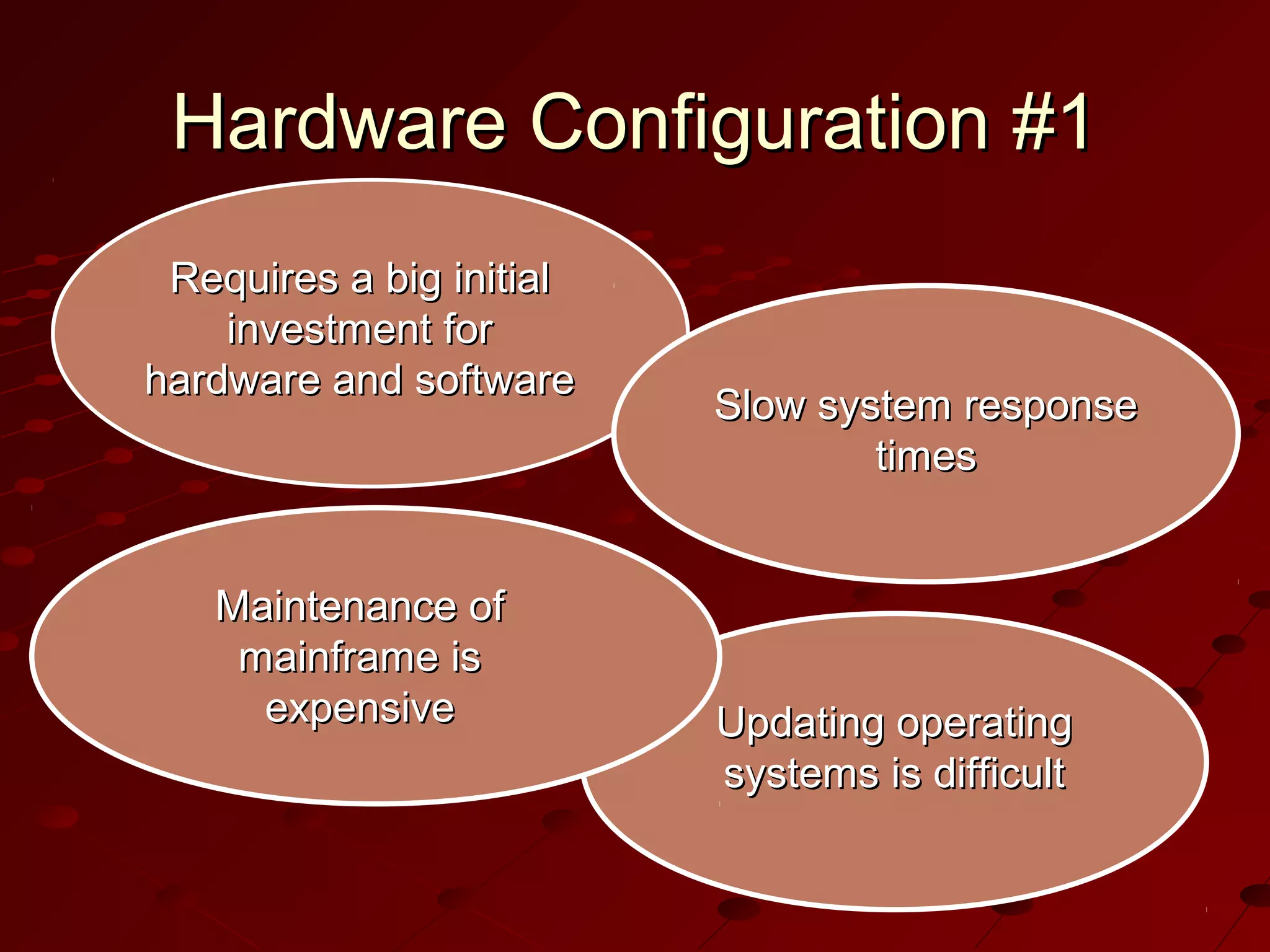 Hardware Configuration #1

Requires a big initial investment for hardware and software

Slow system response times

Maintenance of mainframe is expensive

Updating operating systems is difficult